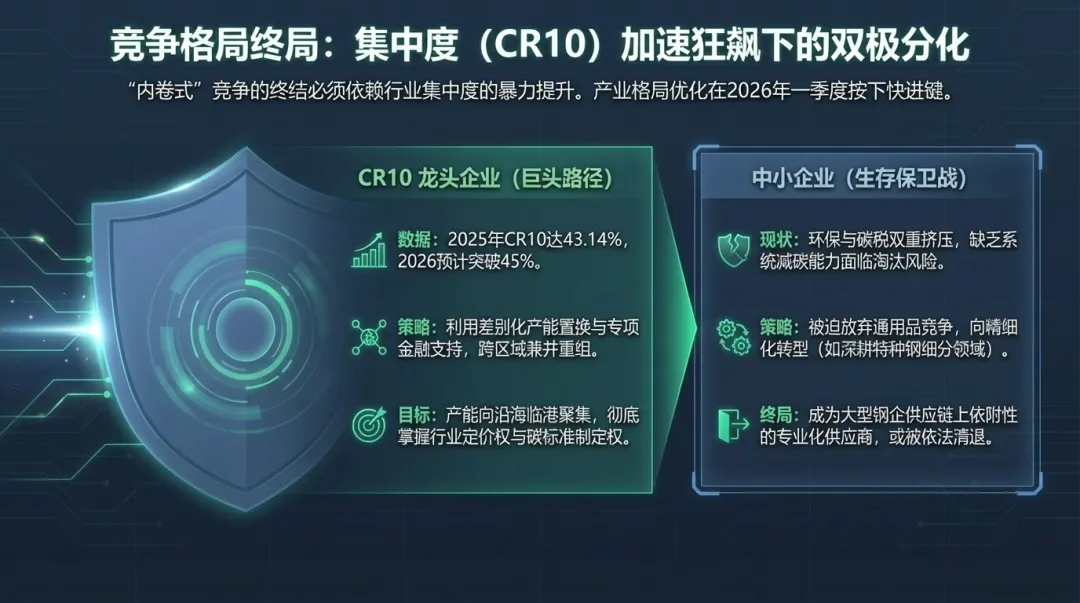 竞争格局终局：集中度（CR10）加速狂飙下的双极分化

“内卷式”竞争的终结必须依赖行业集中度的暴力提升。产业格局优化在2026年一季度按下快进键。

CR10 龙头企业（巨头路径）

数据：2025年CR10达43.14%，2026预计突破45%。

策略：利用差别化产能置换与专项金融支持，跨区域兼并重组。

目标：产能向沿海临港聚集，彻底掌握行业定价权与碳标准制定权。

中小企业（生存保卫战）

现状：环保与碳税双重挤压，缺乏系统减碳能力面临淘汰风险。

策略：被迫放弃通用品竞争，向精细化转型（如深耕特种钢细分领域）。

终局：成为大型钢企供应链上依附性的专业化供应商，或被依法清退。